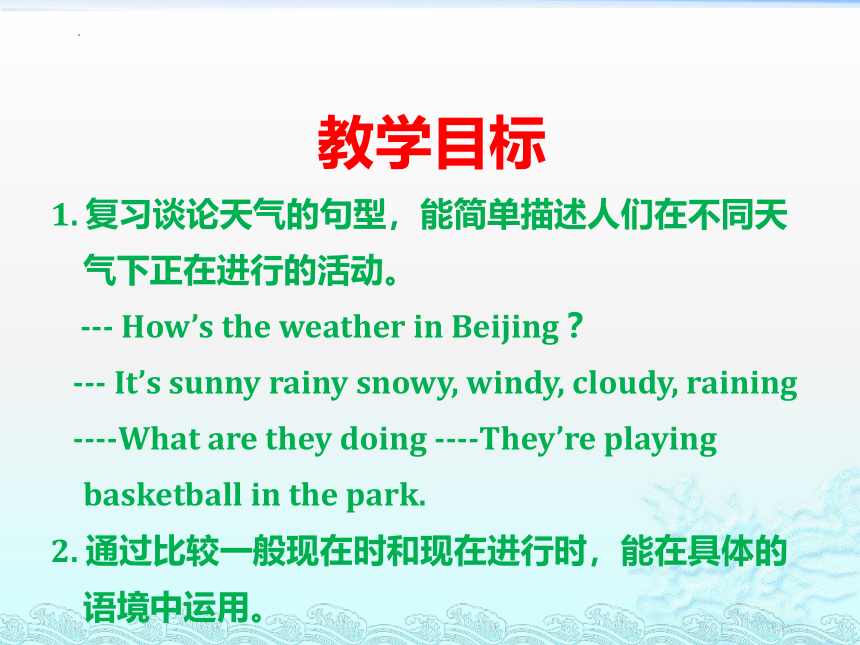 教学目标

1. 复习谈论天气的句型，能简单描述人们在不同天气下正在进行的活动。

--- How’s the weather in Beijing？

--- It’s sunny rainy snowy, windy, cloudy, raining

----What are they doing ----They’re playing basketball in the park.

2. 通过比较一般现在时和现在进行时，能在具体的语境中运用。